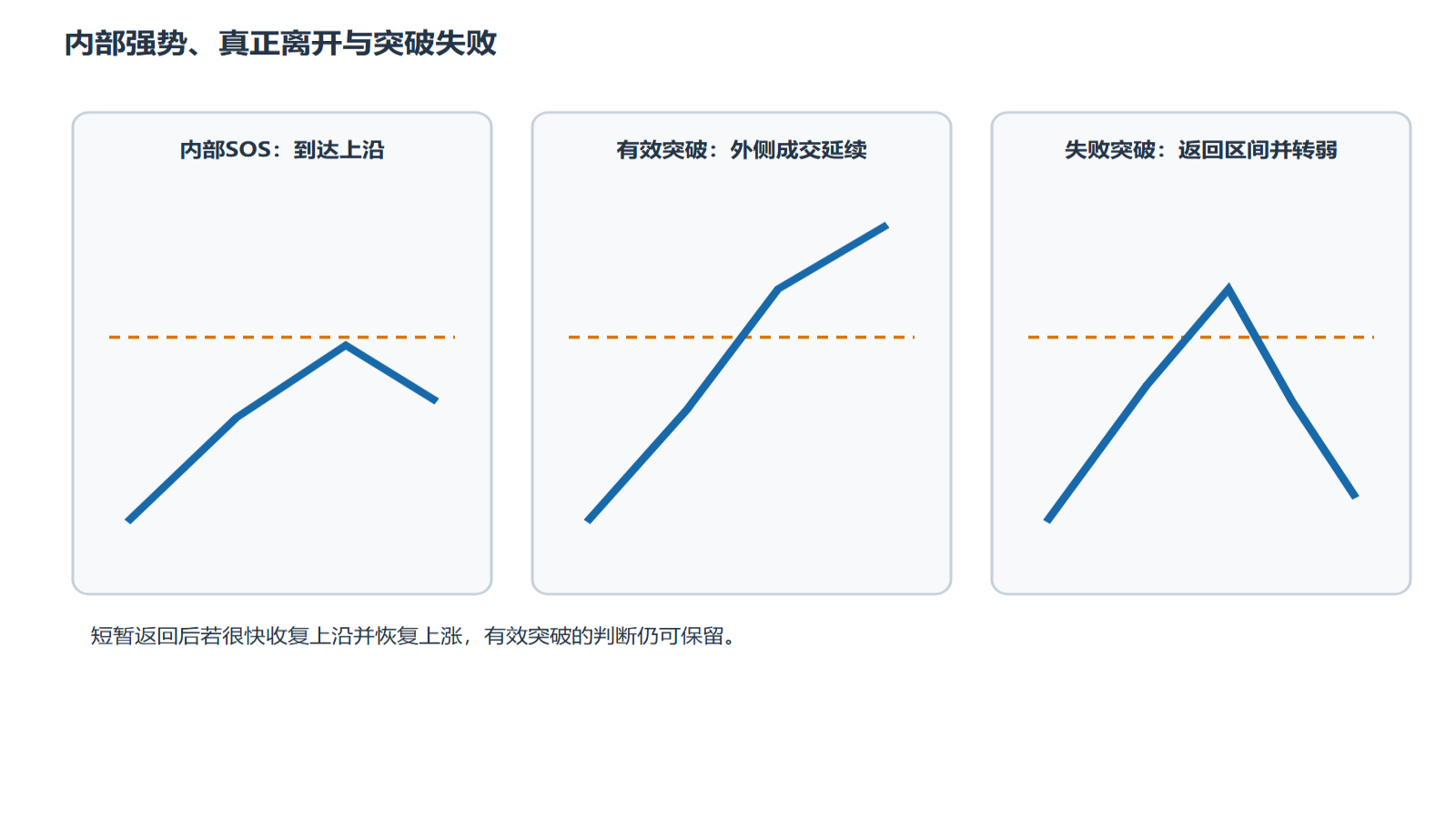 内部强势、真正离开与突破失败

内部SOS：到达上沿

有效突破：外侧成交延续

失败突破：返回区间并转弱

短暂返回后若很快收复上沿并恢复上涨，有效突破的判断仍可保留。